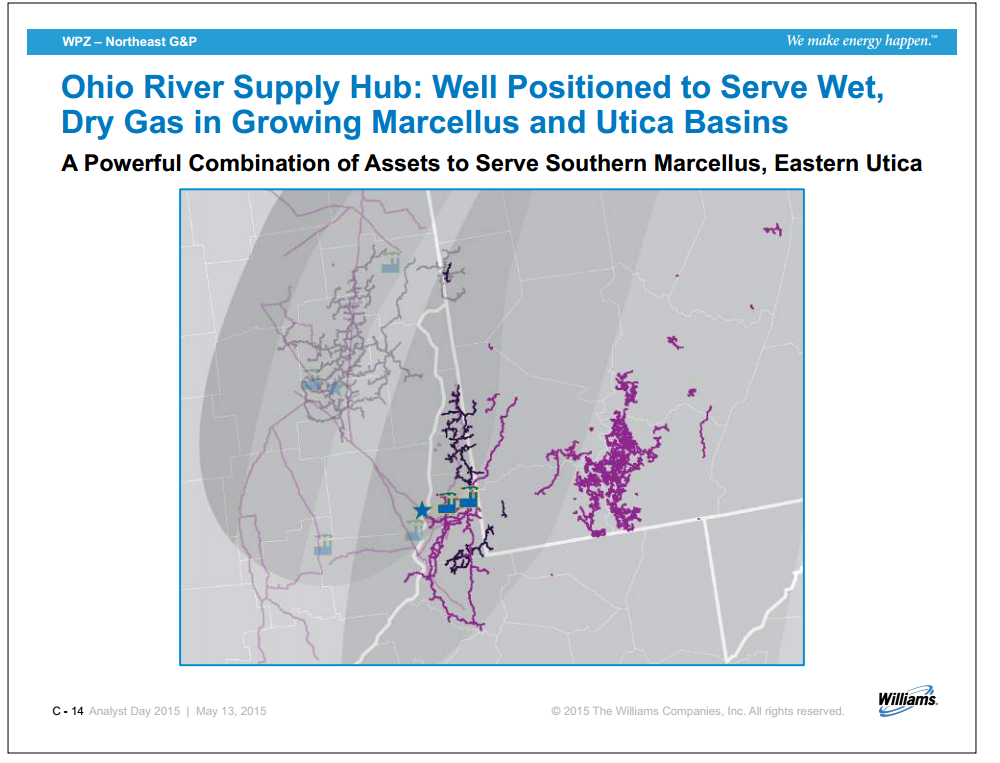 WPZ – Northeast G&P

We make energy happen.™

Ohio River Supply Hub: Well Positioned to Serve Wet, Dry Gas in Growing Marcellus and Utica Basins

A Powerful Combination of Assets to Serve Southern Marcellus, Eastern Utica

C - 14 Analyst Day 2015 | May 13, 2015

© 2015 The Williams Companies, Inc. All rights reserved.

Williams.